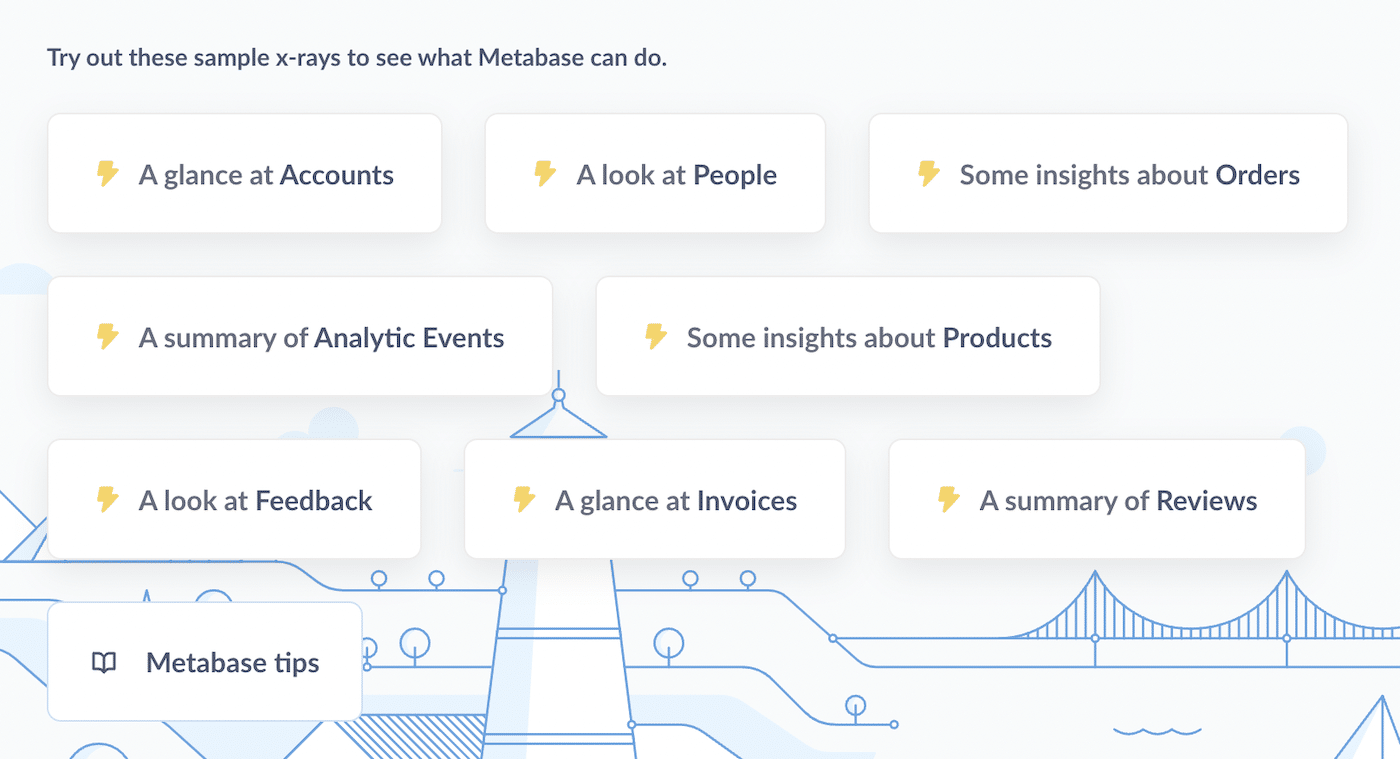 Try out these sample x-rays to see what Metabase can do.

A glance at Accounts

A look at People

Some insights about Orders

A summary of Analytic Events

Some insights about Products

A look at Feedback

A glance at Invoices

A summary of Reviews

Metabase tips